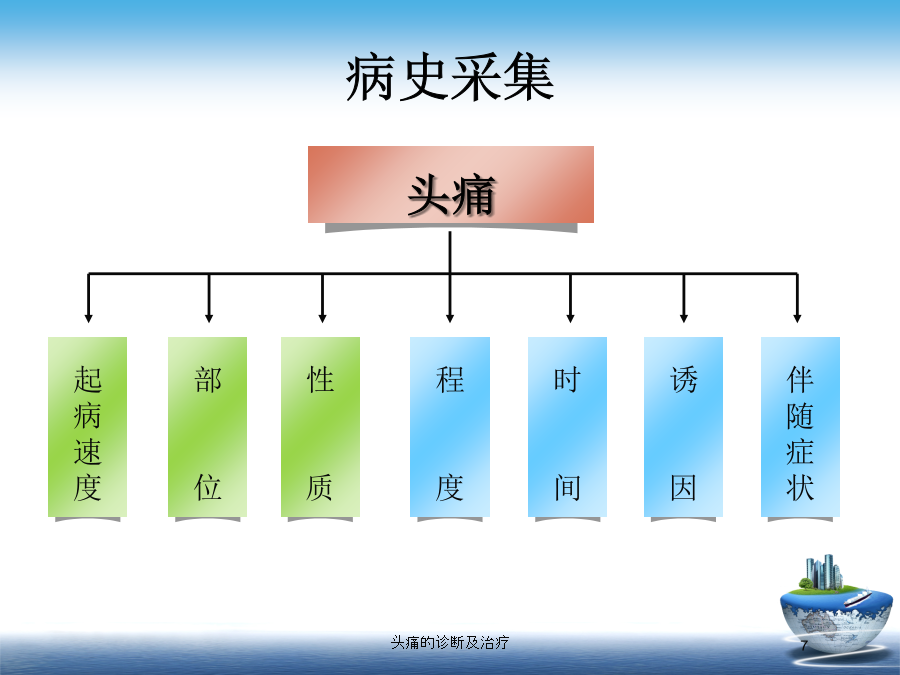 病史采集

头痛

起病速度

部位

性质

程度

时间

诱因

伴随症状

头痛的诊断及治疗

7